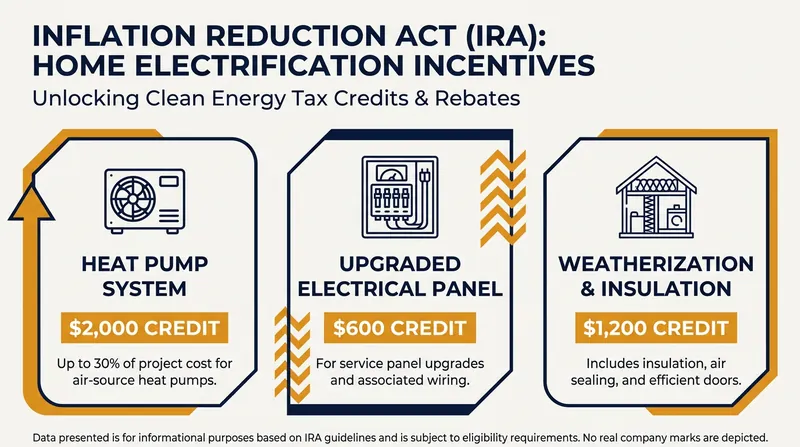 INFLATION REDUCTION ACT (IRA): HOME ELECTRIFICATION INCENTIVES

Unlocking Clean Energy Tax Credits & Rebates

HEAT PUMP SYSTEM

$2,000 CREDIT

Up to 30% of project cost for air-source heat pumps.

UPGRADED ELECTRICAL PANEL

$600 CREDIT

For service panel upgrades and associated wiring.

WEATHERIZATION & INSULATION

$1,200 CREDIT

Includes insulation, air sealing, and efficient doors.

Data presented is for informational purposes based on IRA guidelines and is subject to eligibility requirements. No real company marks are depicted.